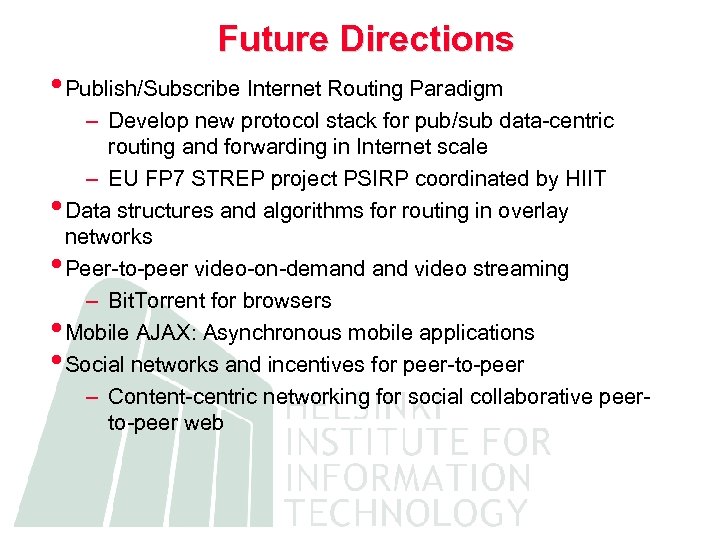 Future Directions

• Publish/Subscribe Internet Routing Paradigm
  – Develop new protocol stack for pub/sub data-centric routing and forwarding in Internet scale
  – EU FP7 STREP project PSIRP coordinated by HIIT
• Data structures and algorithms for routing in overlay networks
• Peer-to-peer video-on-demand and video streaming
  – BitTorrent for browsers
• Mobile AJAX: Asynchronous mobile applications
• Social networks and incentives for peer-to-peer
  – Content-centric networking for social collaborative peer-to-peer web

HELSINKI
INSTITUTE FOR
INFORMATION
TECHNOLOGY